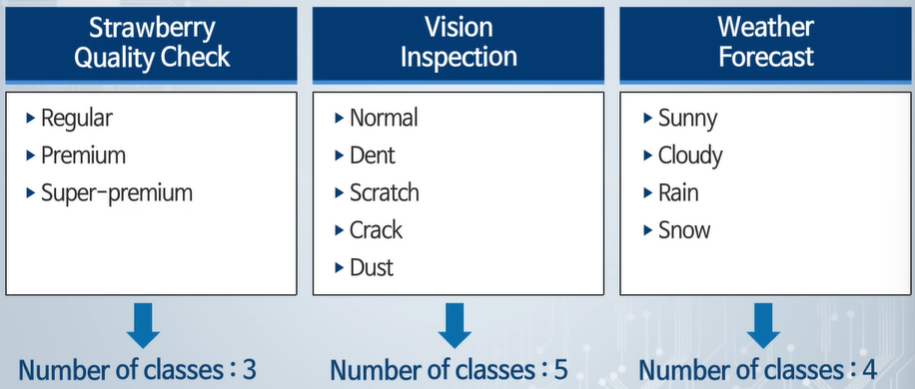 Strawberry Quality Check

▸ Regular
▸ Premium
▸ Super-premium

Number of classes : 3

Vision Inspection

▸ Normal
▸ Dent
▸ Scratch
▸ Crack
▸ Dust

Number of classes : 5

Weather Forecast

▸ Sunny
▸ Cloudy
▸ Rain
▸ Snow

Number of classes : 4